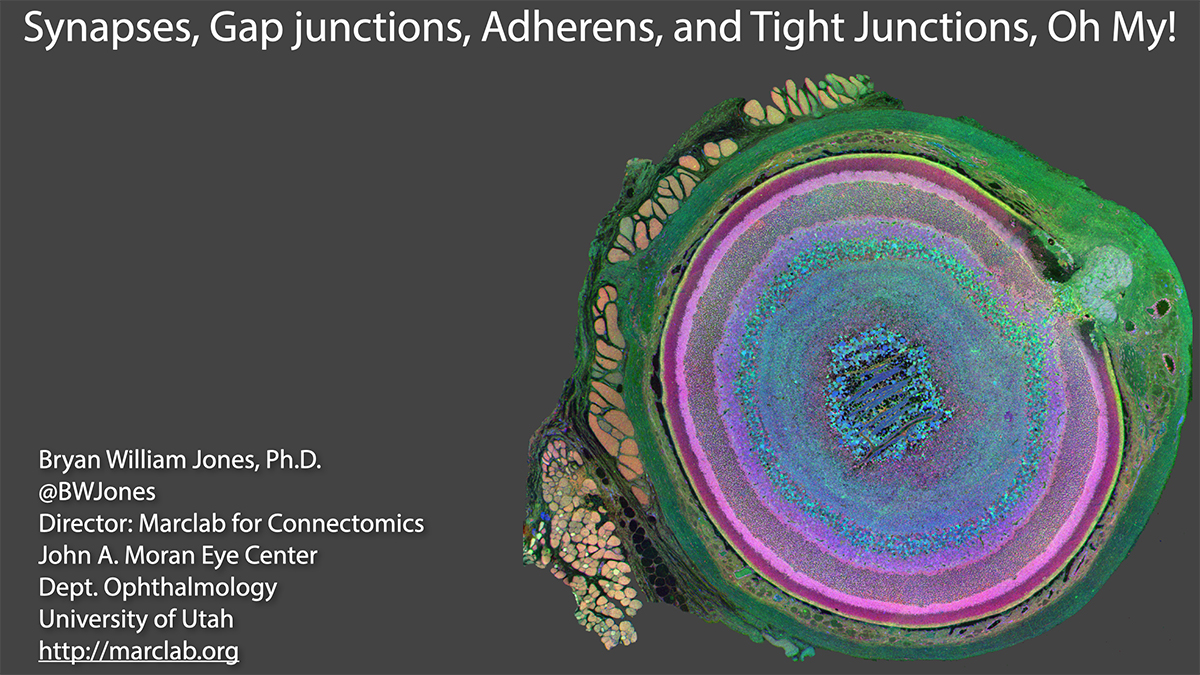 Synapses, Gap junctions, Adherens, and Tight Junctions, Oh My!

Bryan William Jones, Ph.D.
@BWJones
Director: Marclab for Connectomics
John A. Moran Eye Center
Dept. Ophthalmology
University of Utah
http://marclab.org